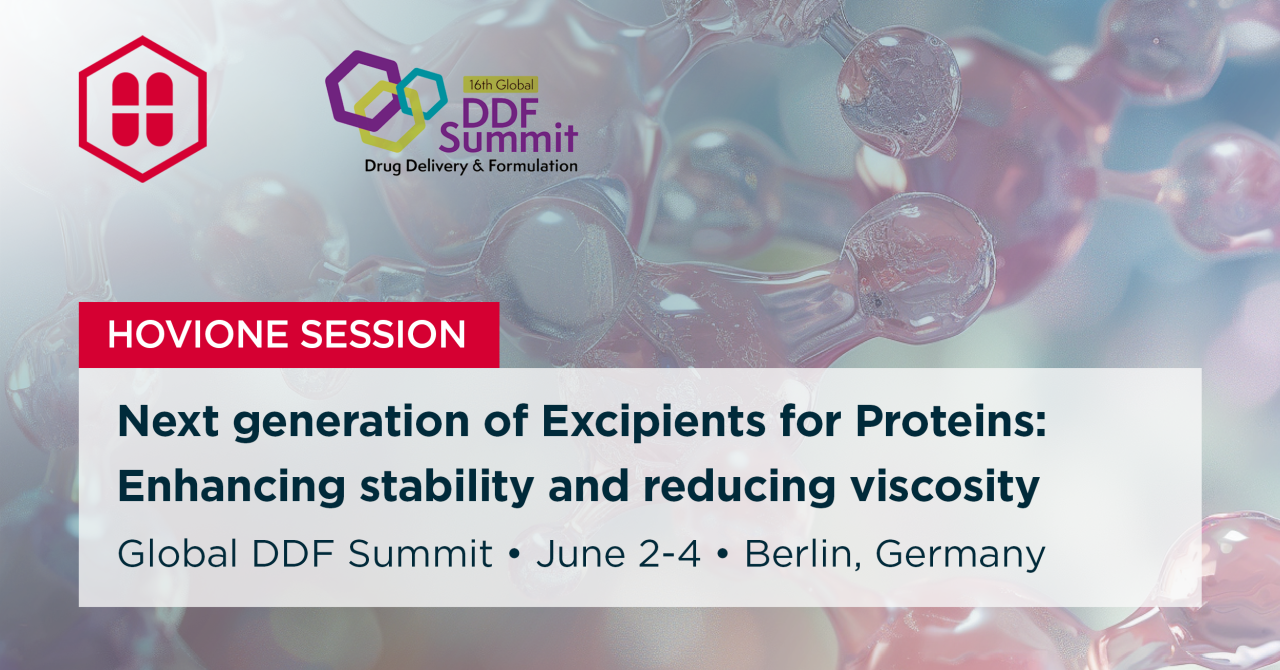 16th Global
DDF Summit
Drug Delivery & Formulation

HOVIONE SESSION

Next generation of Excipients for Proteins: Enhancing stability and reducing viscosity

Global DDF Summit • June 2-4 • Berlin, Germany